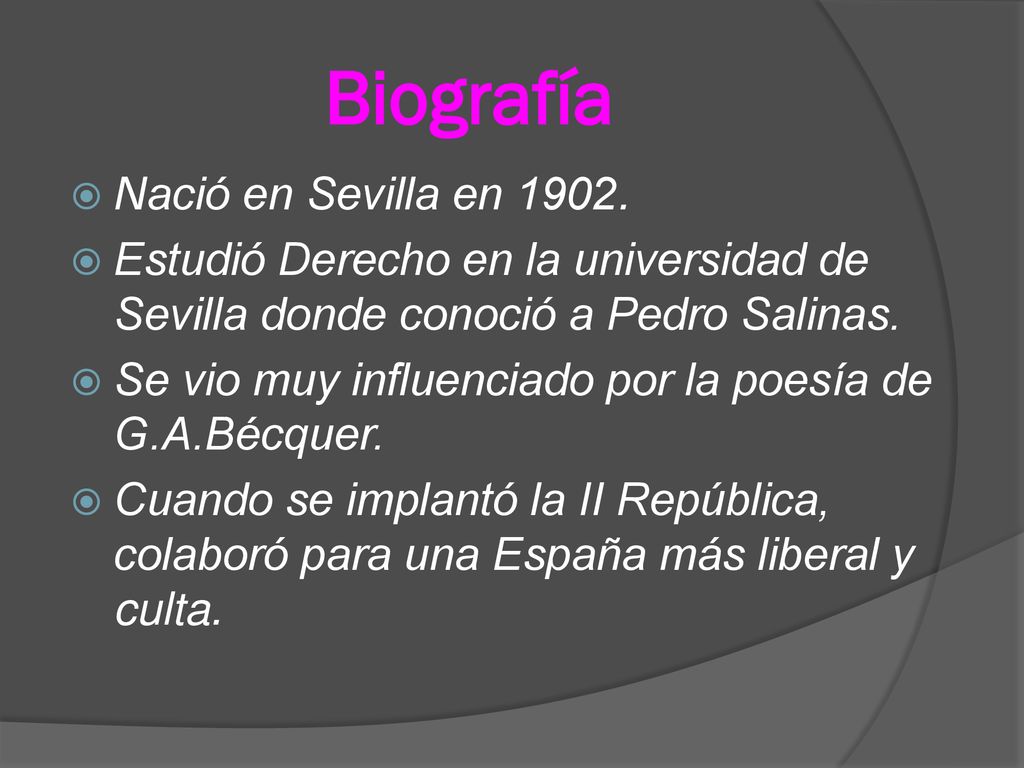 Biografía

Nació en Sevilla en 1902.

Estudió Derecho en la universidad de Sevilla donde conoció a Pedro Salinas.

Se vio muy influenciado por la poesía de G.A.Bécquer.

Cuando se implantó la II República, colaboró para una España más liberal y culta.